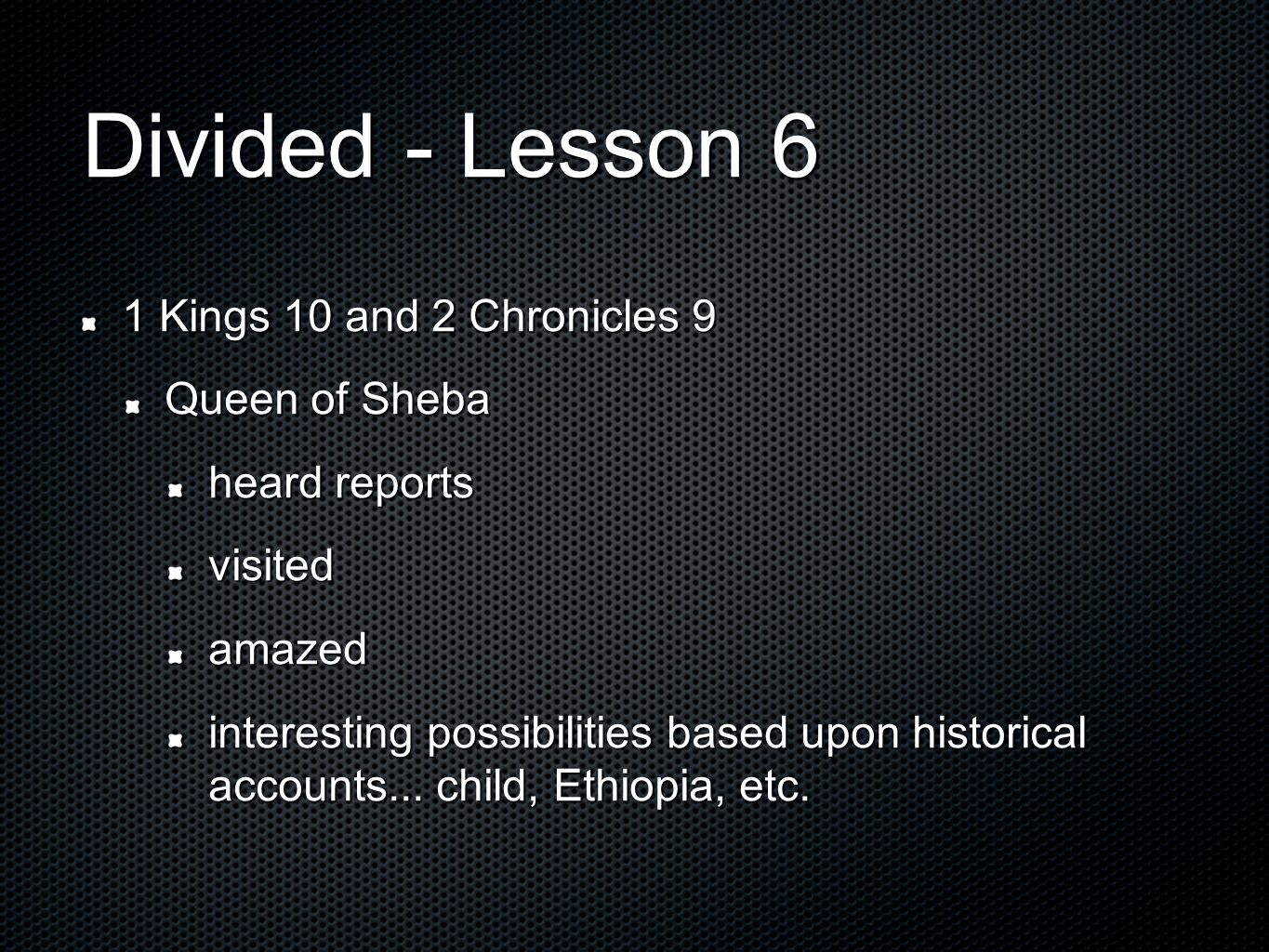 Divided - Lesson 6

1 Kings 10 and 2 Chronicles 9

Queen of Sheba

heard reports

visited

amazed

interesting possibilities based upon historical accounts... child, Ethiopia, etc.